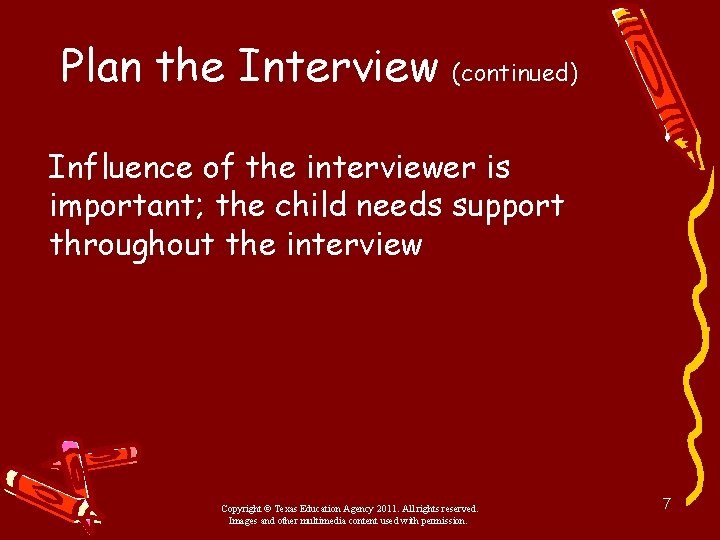 Plan the Interview (continued)

Influence of the interviewer is important; the child needs support throughout the interview

Copyright © Texas Education Agency 2011. All rights reserved.
Images and other multimedia content used with permission.

7